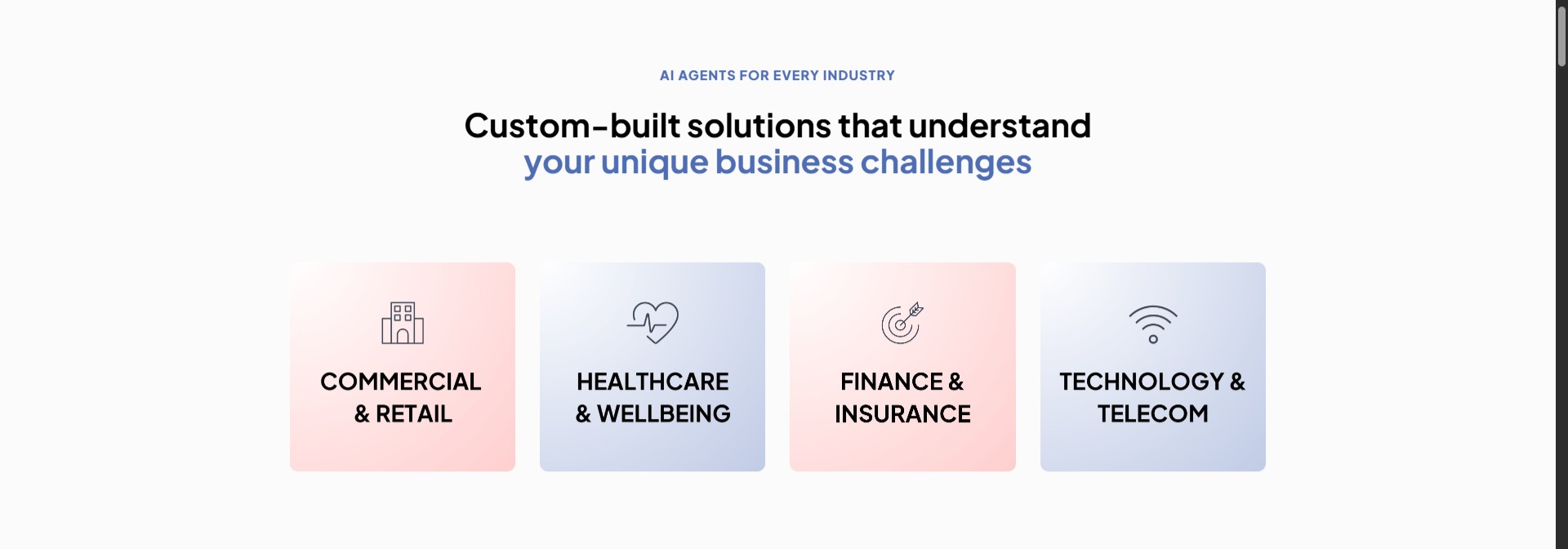 AI AGENTS FOR EVERY INDUSTRY

Custom-built solutions that understand
your unique business challenges

COMMERCIAL & RETAIL

HEALTHCARE & WELLBEING

FINANCE & INSURANCE

TECHNOLOGY & TELECOM